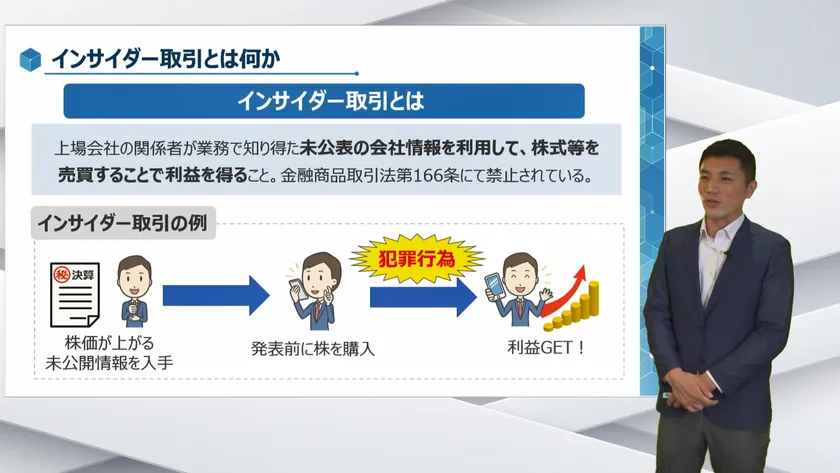 インサイダー取引とは何か

インサイダー取引とは

上場会社の関係者が業務で知り得た未公表の会社情報を利用して、株式等を売買することで利益を得ること。金融商品取引法第166条にて禁止されている。

インサイダー取引の例

秘 決算

株価が上がる
未公開情報を入手

発表前に株を購入

犯罪行為

利益GET！